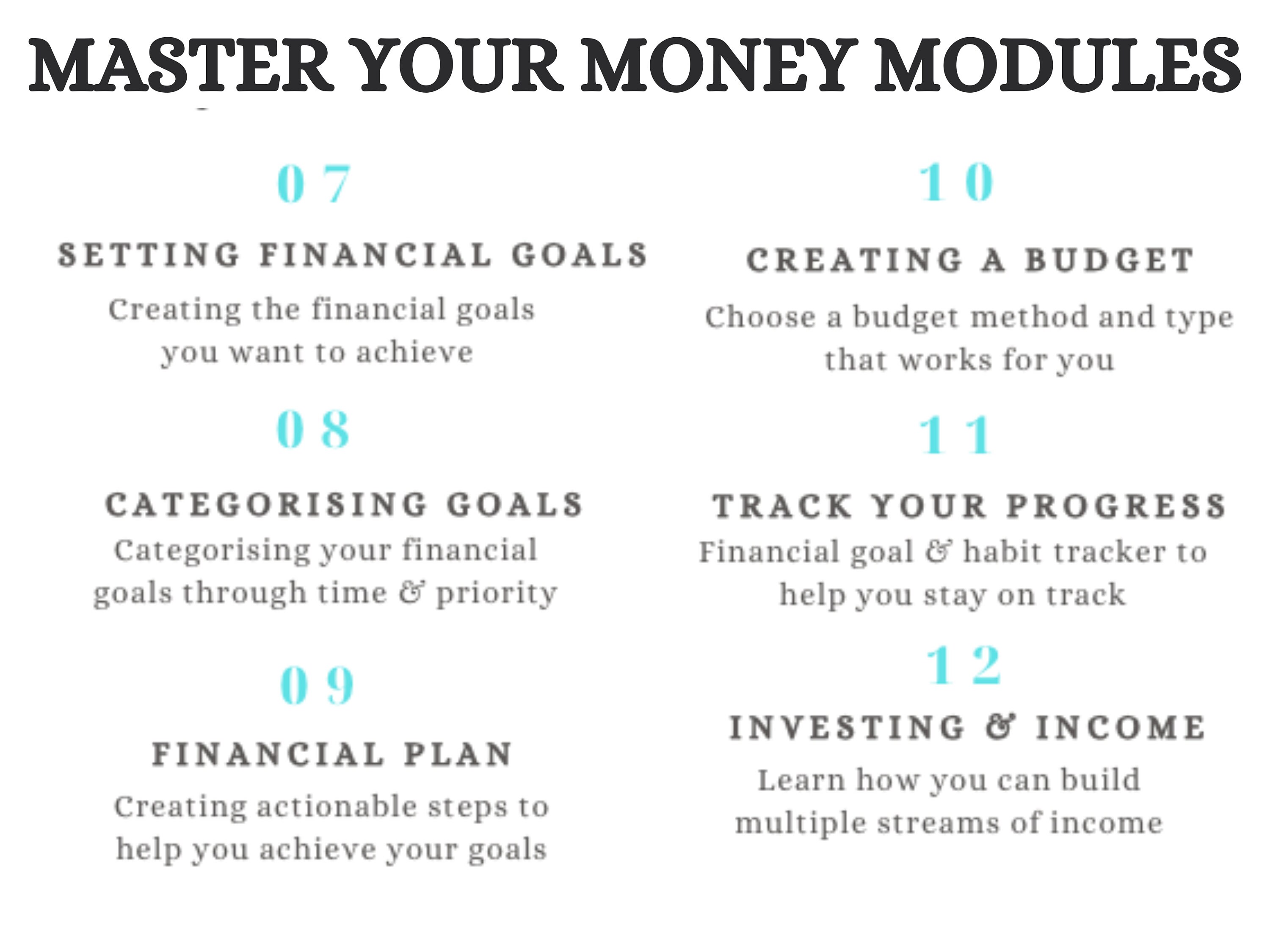 MASTER YOUR MONEY MODULES

07

SETTING FINANCIAL GOALS

Creating the financial goals you want to achieve

08

CATEGORISING GOALS

Categorising your financial goals through time & priority

09

FINANCIAL PLAN

Creating actionable steps to help you achieve your goals

10

CREATING A BUDGET

Choose a budget method and type that works for you

11

TRACK YOUR PROGRESS

Financial goal & habit tracker to help you stay on track

12

INVESTING & INCOME

Learn how you can build multiple streams of income